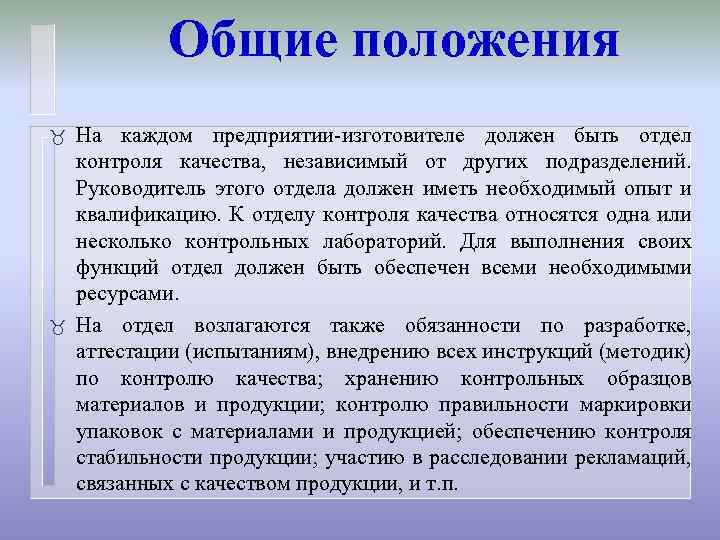 Общие положения

На каждом предприятии-изготовителе должен быть отдел контроля качества, независимый от других подразделений. Руководитель этого отдела должен иметь необходимый опыт и квалификацию. К отделу контроля качества относятся одна или несколько контрольных лабораторий. Для выполнения своих функций отдел должен быть обеспечен всеми необходимыми ресурсами.

На отдел возлагаются также обязанности по разработке, аттестации (испытаниям), внедрению всех инструкций (методик) по контролю качества; хранению контрольных образцов материалов и продукции; контролю правильности маркировки упаковок с материалами и продукцией; обеспечению контроля стабильности продукции; участию в расследовании рекламаций, связанных с качеством продукции, и т.п.